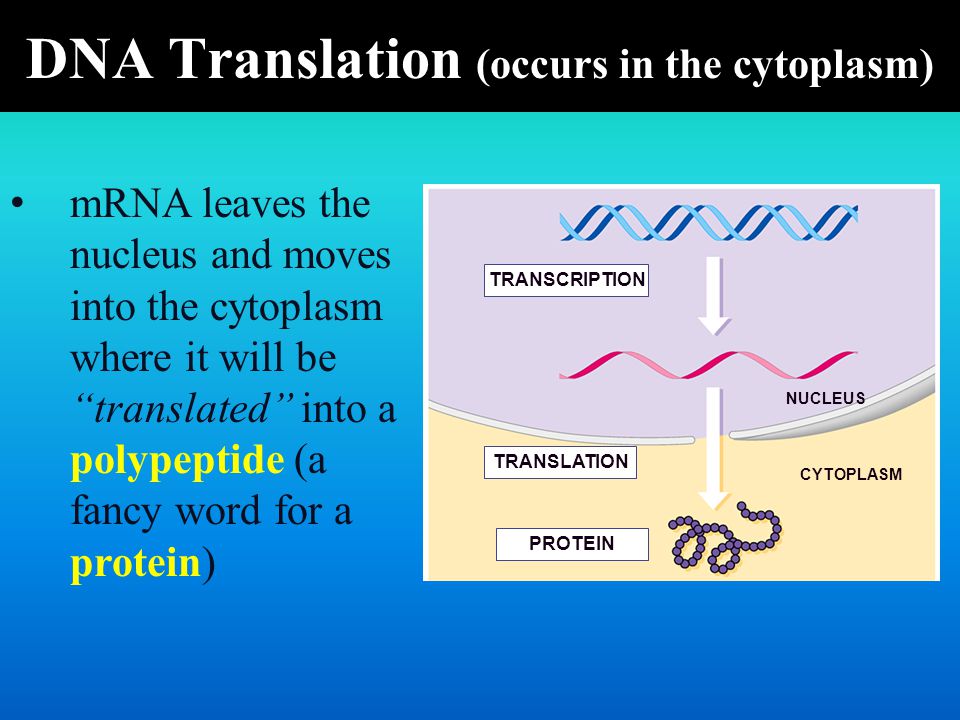 DNA Translation (occurs in the cytoplasm)

• mRNA leaves the nucleus and moves into the cytoplasm where it will be "translated" into a polypeptide (a fancy word for a protein)

TRANSCRIPTION

NUCLEUS

TRANSLATION

CYTOPLASM

PROTEIN